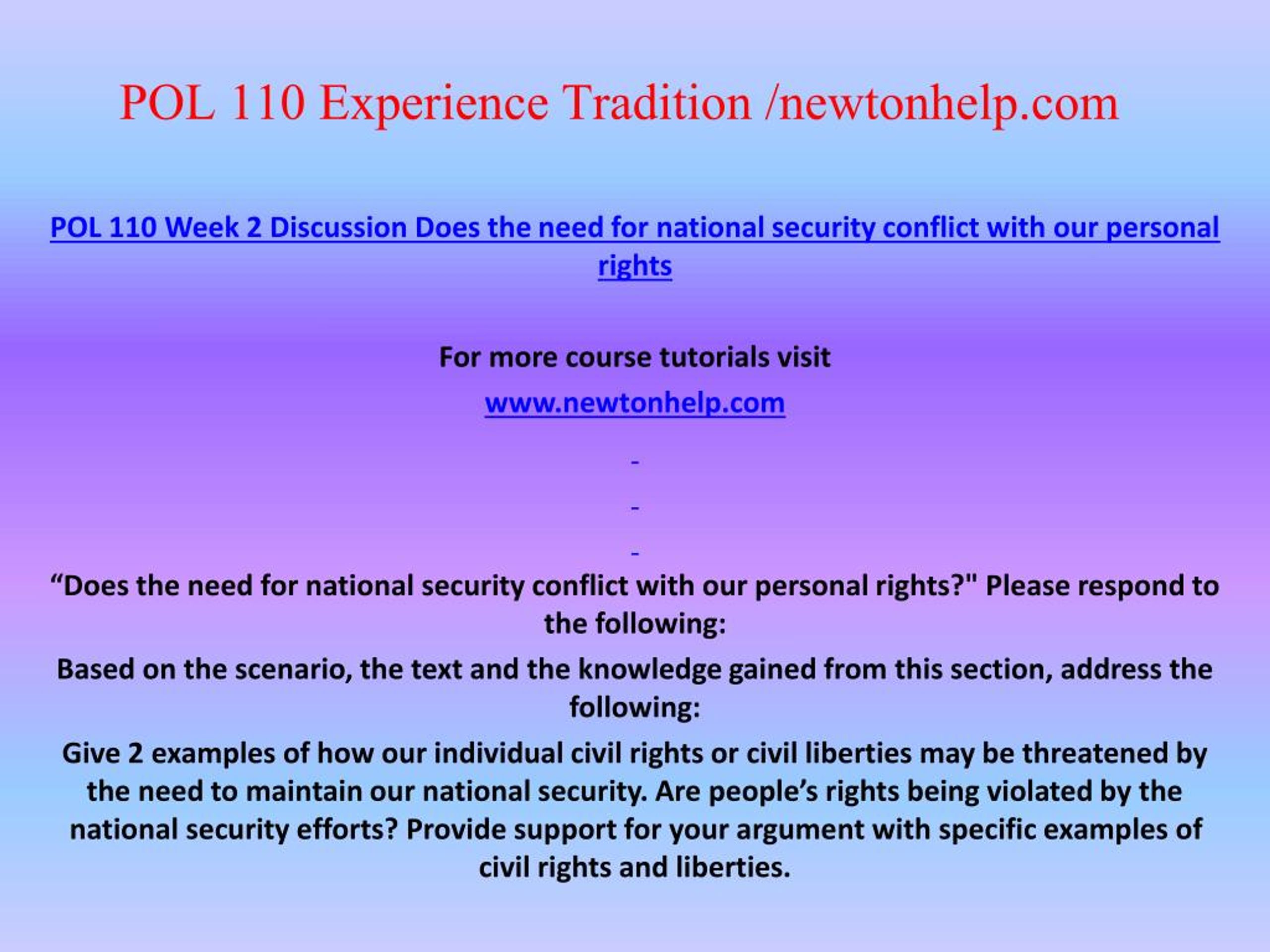 POL 110 Experience Tradition /newtonhelp.com

POL 110 Week 2 Discussion Does the need for national security conflict with our personal rights

For more course tutorials visit

www.newtonhelp.com

-

-

-

“Does the need for national security conflict with our personal rights?" Please respond to the following:

Based on the scenario, the text and the knowledge gained from this section, address the following:

Give 2 examples of how our individual civil rights or civil liberties may be threatened by the need to maintain our national security. Are people’s rights being violated by the national security efforts? Provide support for your argument with specific examples of civil rights and liberties.